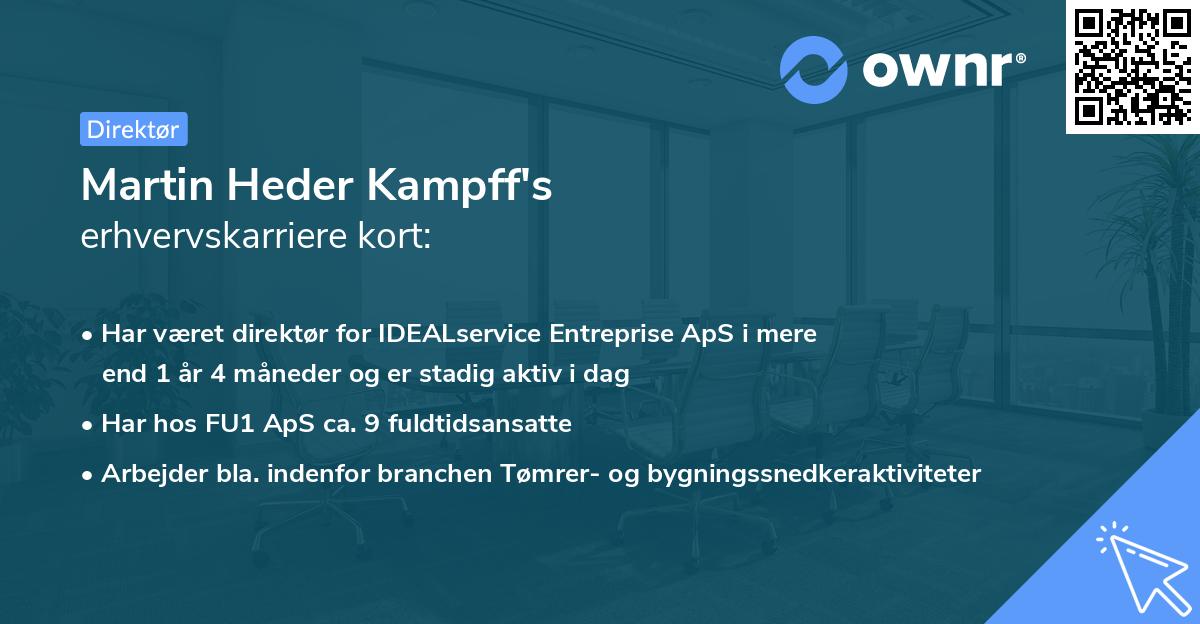 ownr®

Direktør

Martin Heder Kampff's
erhvervskarriere kort:

• Har været direktør for IDEALservice Entreprise ApS i mere end 1 år 4 måneder og er stadig aktiv i dag

• Har hos FU1 ApS ca. 9 fuldtidsansatte

• Arbejder bla. indenfor branchen Tømrer- og bygningssnedkeraktiviteter